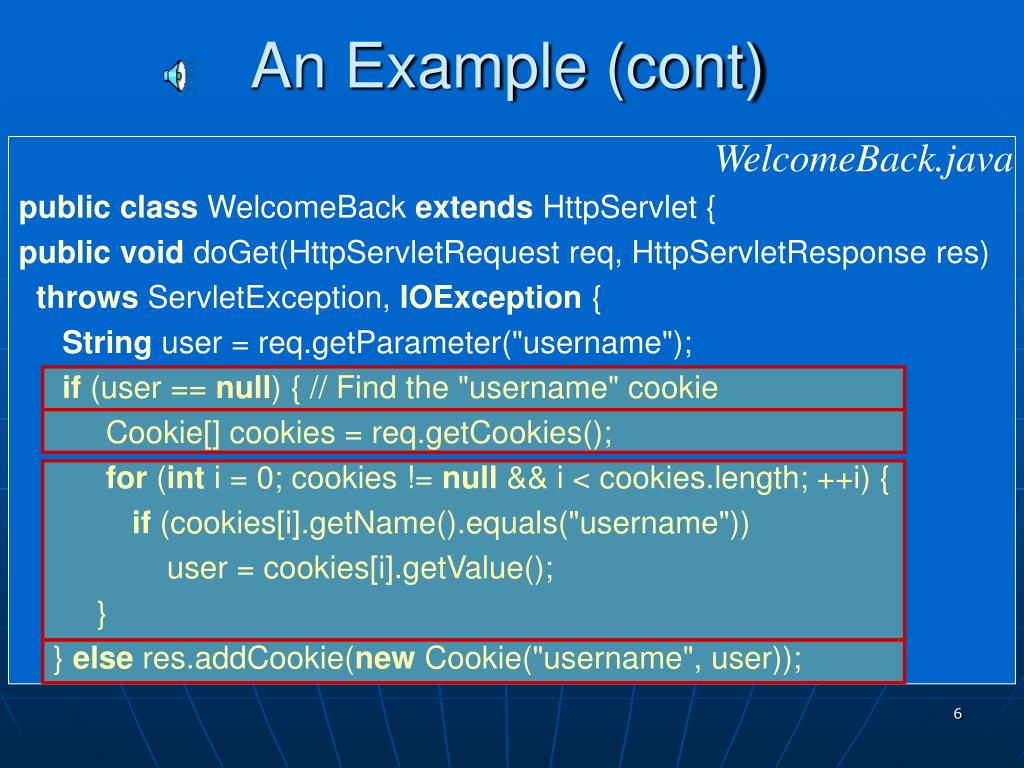 An Example (cont)

WelcomeBack.java

public class WelcomeBack extends HttpServlet {
public void doGet(HttpServletRequest req, HttpServletResponse res)
throws ServletException, IOException {
String user = req.getParameter("username");
if (user == null) { // Find the "username" cookie
Cookie[] cookies = req.getCookies();
for (int i = 0; cookies != null && i < cookies.length; ++i) {
if (cookies[i].getName().equals("username"))
user = cookies[i].getValue();
}
} else res.addCookie(new Cookie("username", user));

6